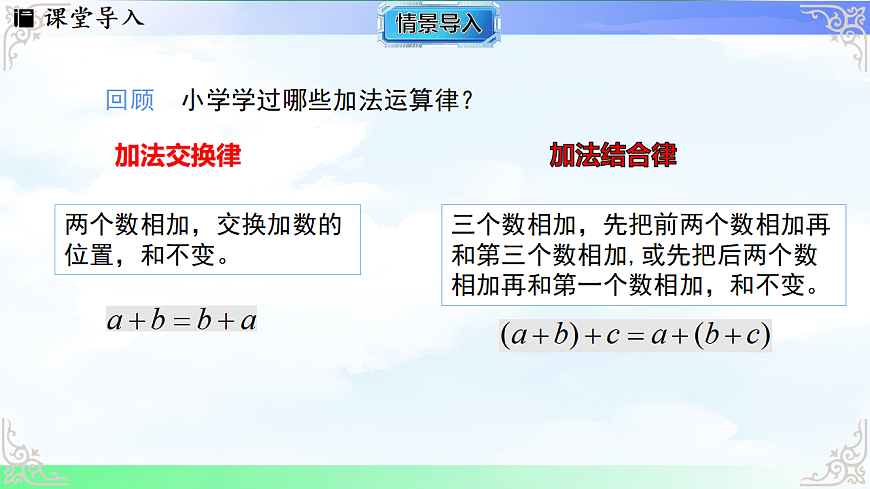 课堂导入

情景导入

回顾　小学学过哪些加法运算律？

加法交换律

两个数相加，交换加数的位置，和不变。

$a+b=b+a$

加法结合律

三个数相加，先把前两个数相加再和第三个数相加,或先把后两个数相加再和第一个数相加，和不变。

$(a+b)+c=a+(b+c)$